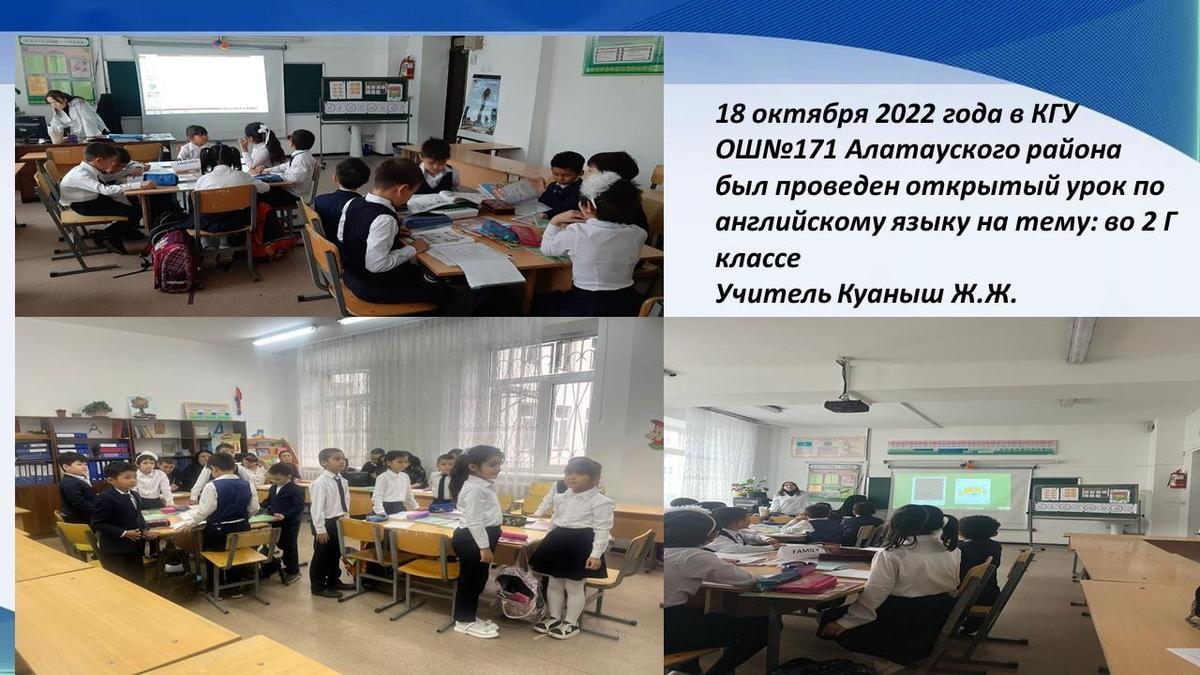 18 октября 2022 года в КГУ ОШ№171 Алатауского района был проведен открытый урок по английскому языку на тему: во 2 Г классе
Учитель Куаныш Ж.Ж.

FAMILY